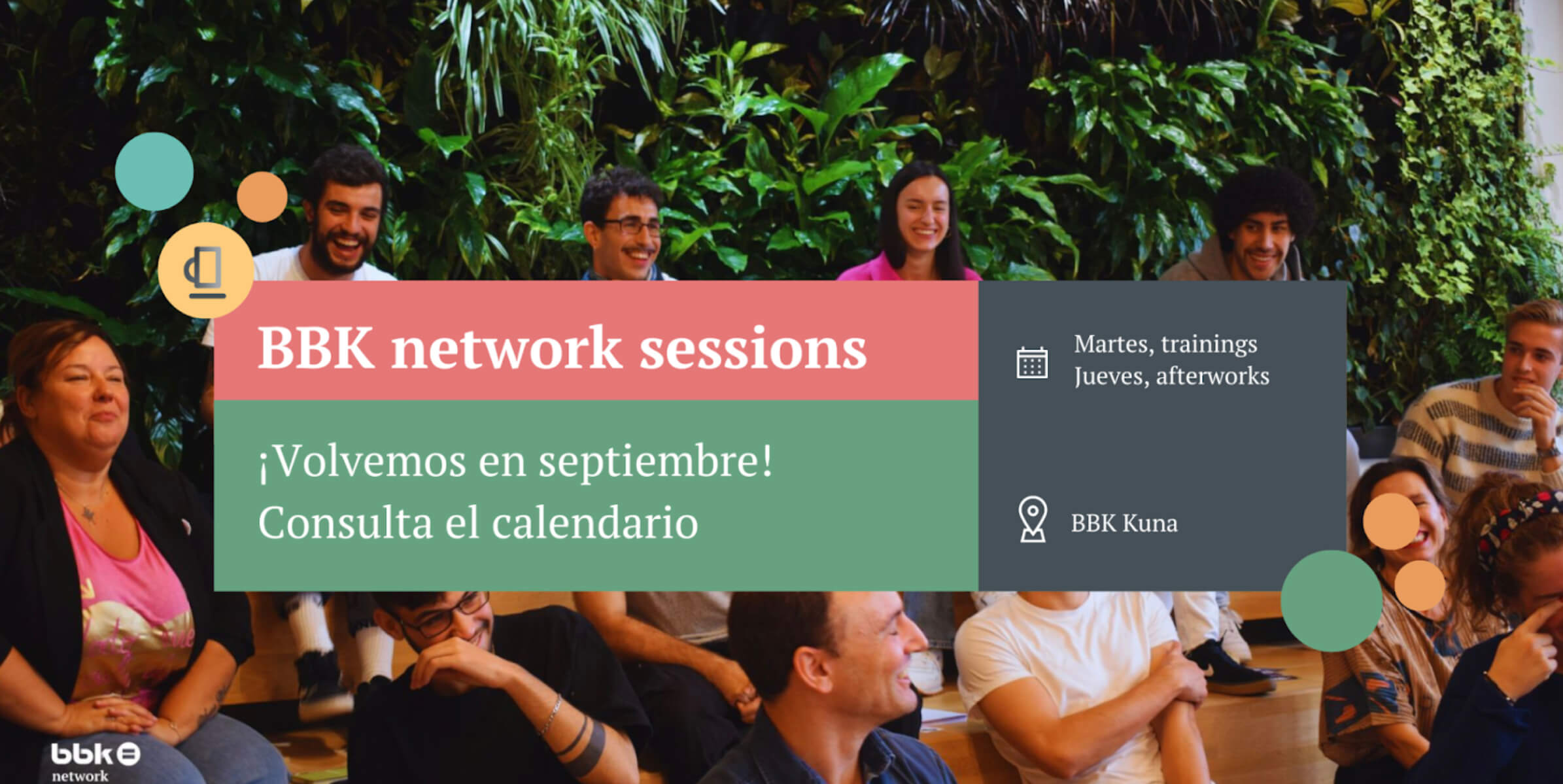 BBK network sessions

¡Volvemos en septiembre!
Consulta el calendario

Martes, trainings
Jueves, afterworks

BBK Kuna

bbk
network